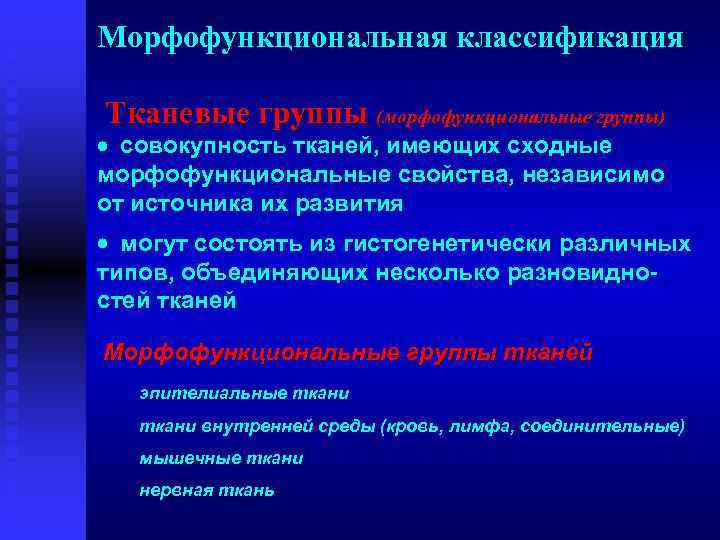 Морфофункциональная классификация

Тканевые группы (морфофункциональные группы)

• совокупность тканей, имеющих сходные морфофункциональные свойства, независимо от источника их развития

• могут состоять из гистогенетически различных типов, объединяющих несколько разновидностей тканей

Морфофункциональные группы тканей

эпителиальные ткани

ткани внутренней среды (кровь, лимфа, соединительные)

мышечные ткани

нервная ткань